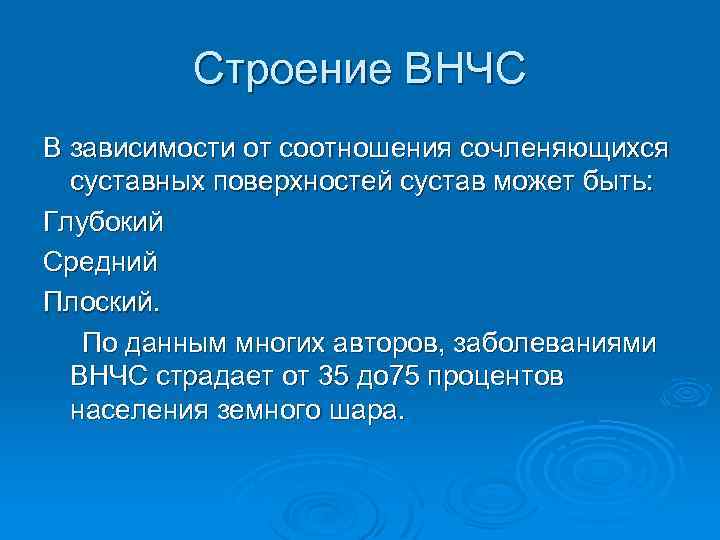 Строение ВНЧС

В зависимости от соотношения сочленяющихся суставных поверхностей сустав может быть:

Глубокий

Средний

Плоский.

По данным многих авторов, заболеваниями ВНЧС страдает от 35 до75 процентов населения земного шара.